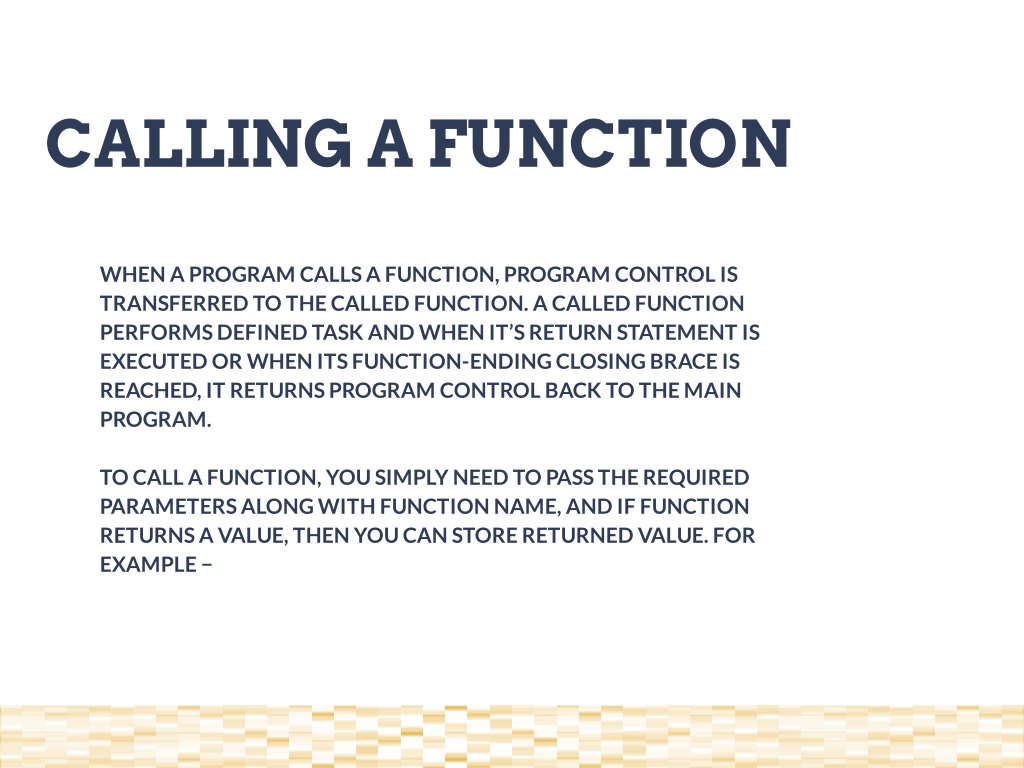 CALLING A FUNCTION

WHEN A PROGRAM CALLS A FUNCTION, PROGRAM CONTROL IS TRANSFERRED TO THE CALLED FUNCTION. A CALLED FUNCTION PERFORMS DEFINED TASK AND WHEN IT'S RETURN STATEMENT IS EXECUTED OR WHEN ITS FUNCTION-ENDING CLOSING BRACE IS REACHED, IT RETURNS PROGRAM CONTROL BACK TO THE MAIN PROGRAM.

TO CALL A FUNCTION, YOU SIMPLY NEED TO PASS THE REQUIRED PARAMETERS ALONG WITH FUNCTION NAME, AND IF FUNCTION RETURNS A VALUE, THEN YOU CAN STORE RETURNED VALUE. FOR EXAMPLE –